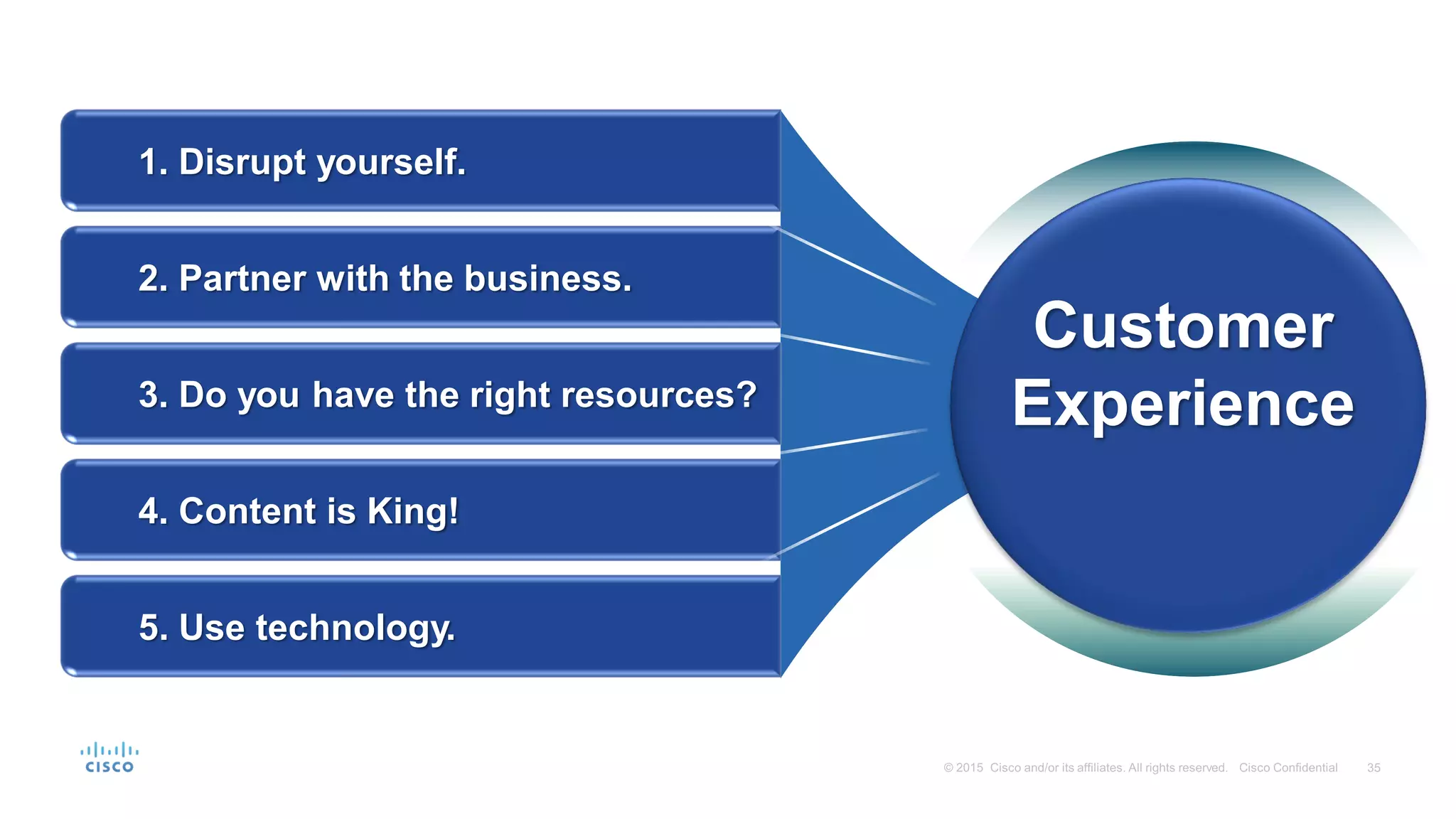 1. Disrupt yourself.

2. Partner with the business.

3. Do you have the right resources?

4. Content is King!

5. Use technology.

Customer Experience

CISCO

© 2015 Cisco and/or its affiliates. All rights reserved. Cisco Confidential 35